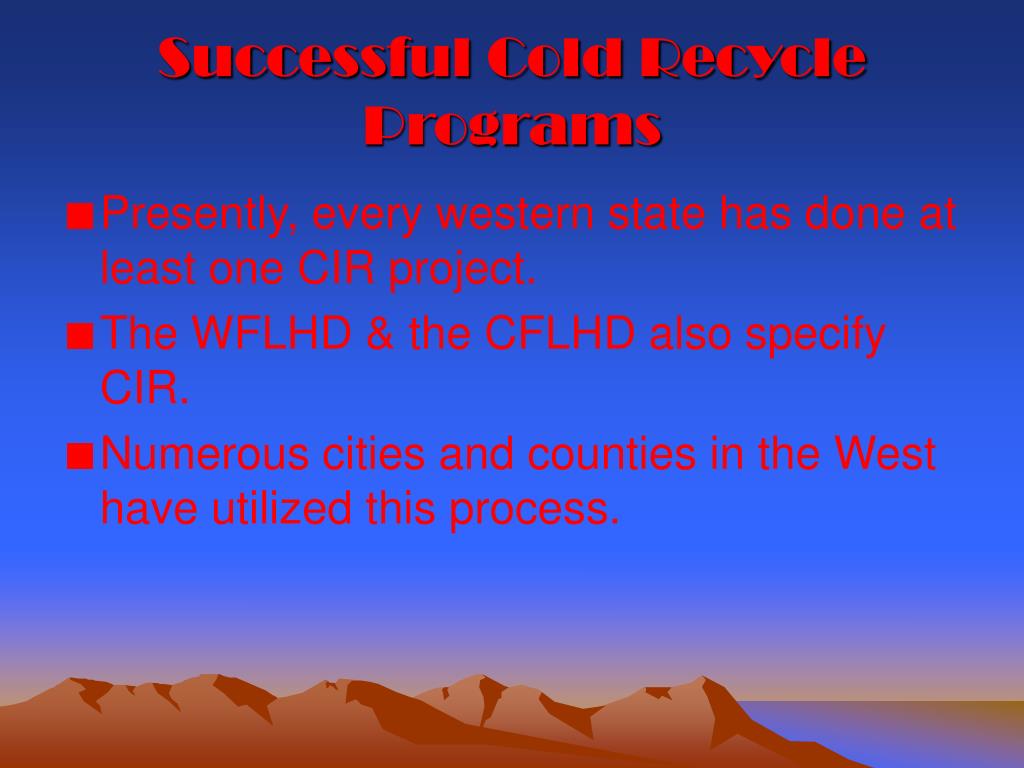 Successful Cold Recycle Programs

■ Presently, every western state has done at least one CIR project.

■ The WFLHD & the CFLHD also specify CIR.

■ Numerous cities and counties in the West have utilized this process.